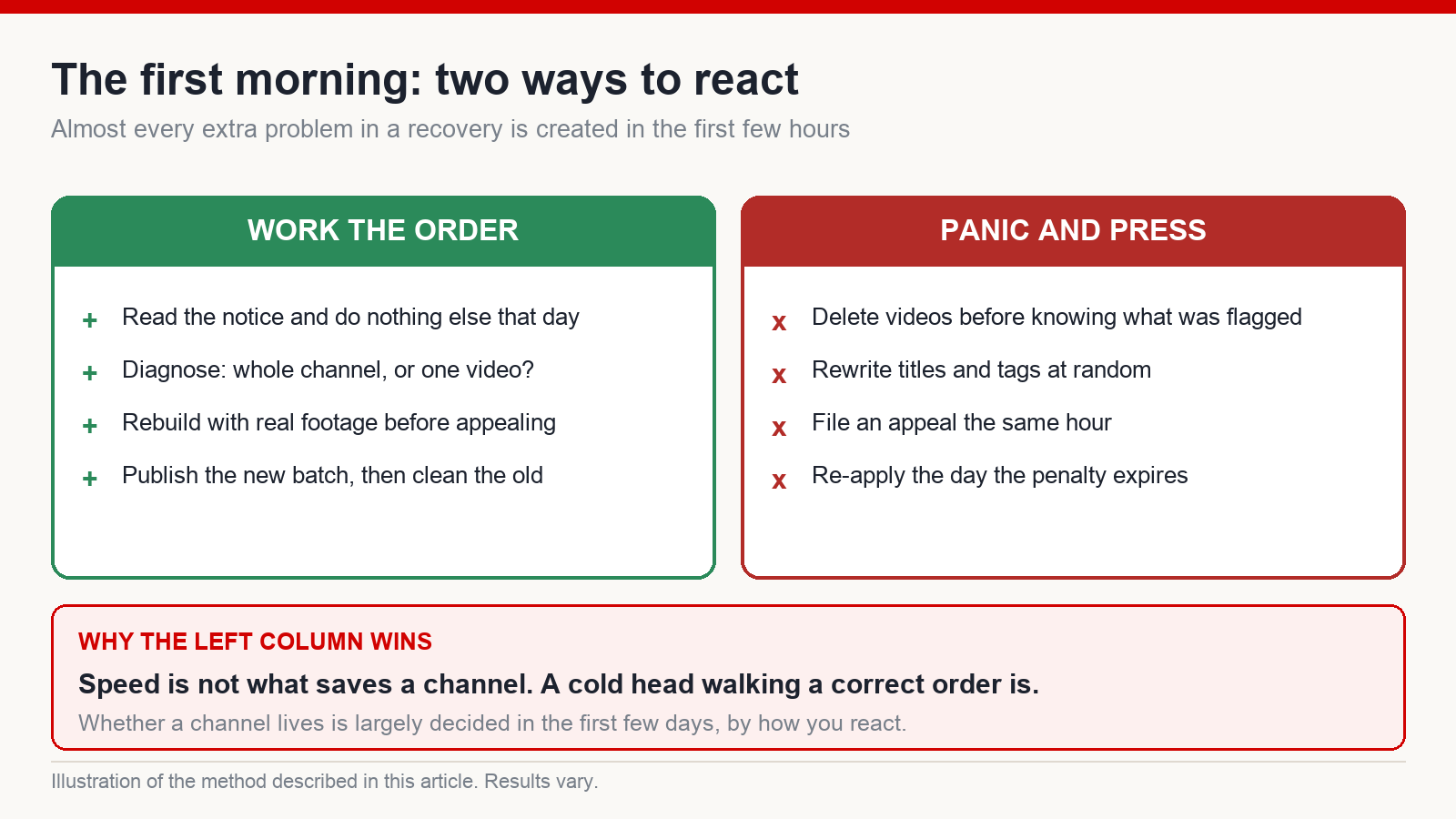 The first morning: two ways to react

Almost every extra problem in a recovery is created in the first few hours

WORK THE ORDER

+ Read the notice and do nothing else that day
+ Diagnose: whole channel, or one video?
+ Rebuild with real footage before appealing
+ Publish the new batch, then clean the old

PANIC AND PRESS

x Delete videos before knowing what was flagged
x Rewrite titles and tags at random
x File an appeal the same hour
x Re-apply the day the penalty expires

WHY THE LEFT COLUMN WINS

Speed is not what saves a channel. A cold head walking a correct order is.

Whether a channel lives is largely decided in the first few days, by how you react.

Illustration of the method described in this article. Results vary.